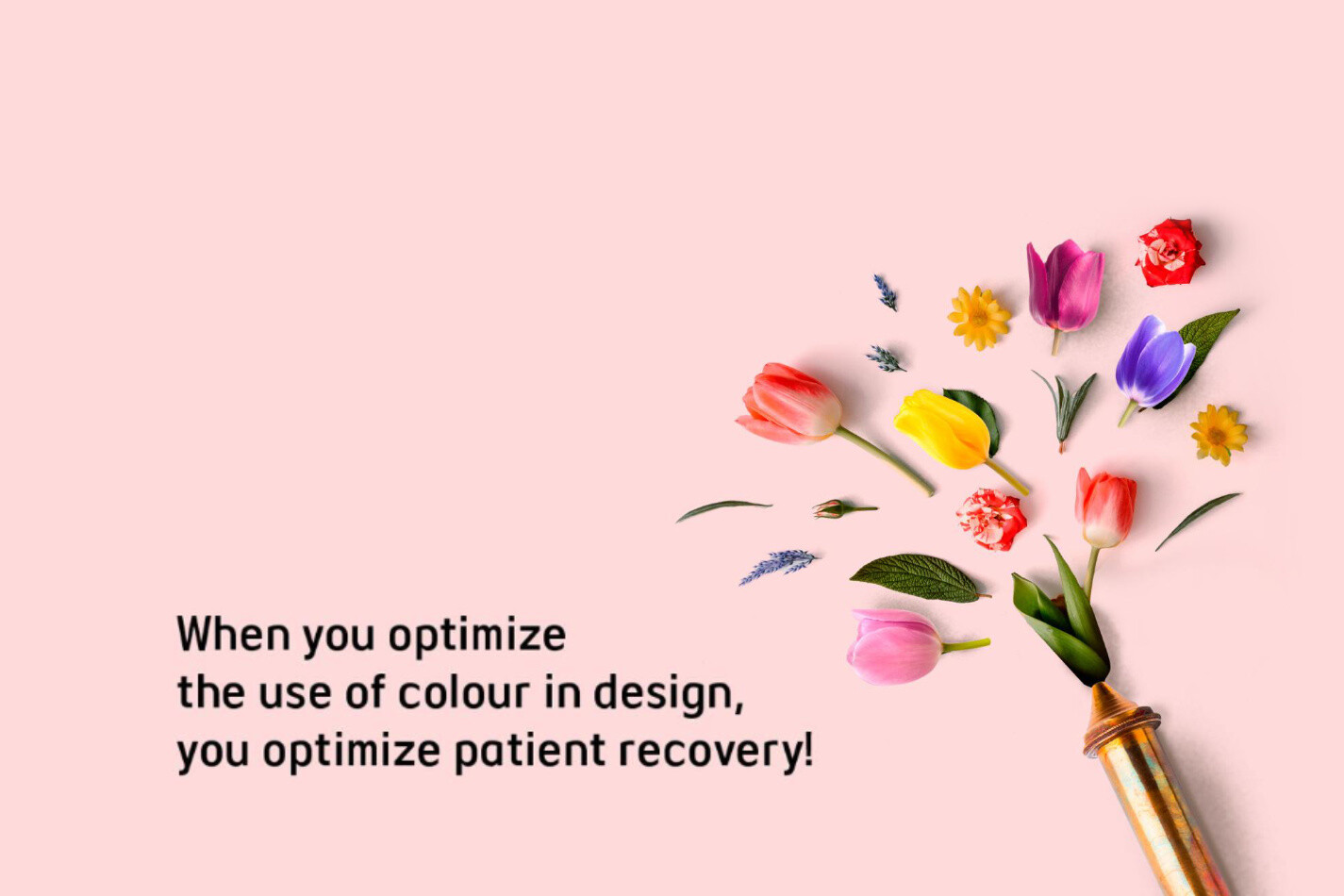 When you optimize
the use of colour in design,
you optimize patient recovery!